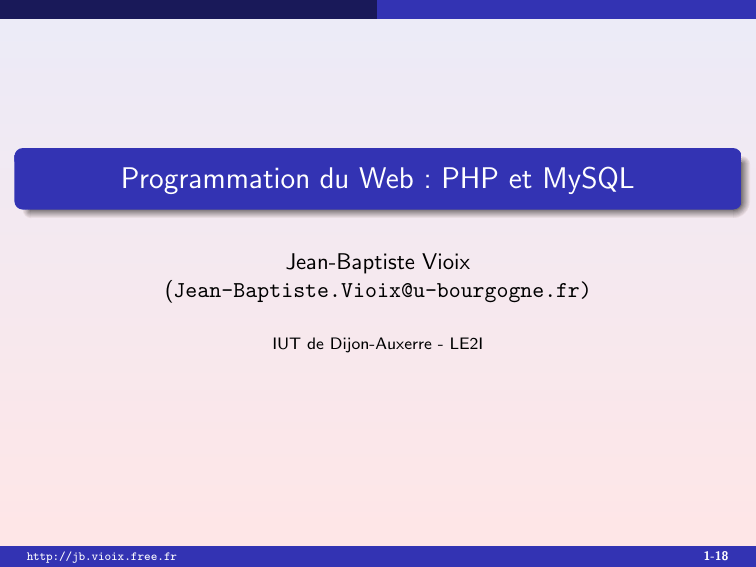 Programmation du Web : PHP et MySQL

Jean-Baptiste Vioix
(Jean-Baptiste.Vioix@u-bourgogne.fr)

IUT de Dijon-Auxerre - LE2I

http://jb.vioix.free.fr

1-18